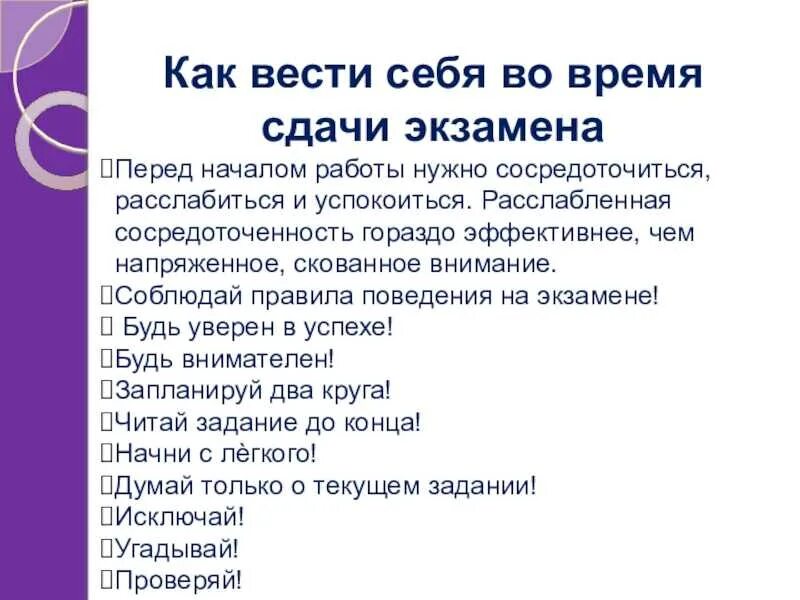 Как вести себя во время сдачи экзамена

Перед началом работы нужно сосредоточиться, расслабиться и успокоиться. Расслабленная сосредоточенность гораздо эффективнее, чем напряженное, скованное внимание.
Соблюдай правила поведения на экзамене!
 Будь уверен в успехе!
Будь внимателен!
Запланируй два круга!
Читай задание до конца!
Начни с лёгкого!
Думай только о текущем задании!
Исключай!
Угадывай!
Проверяй!